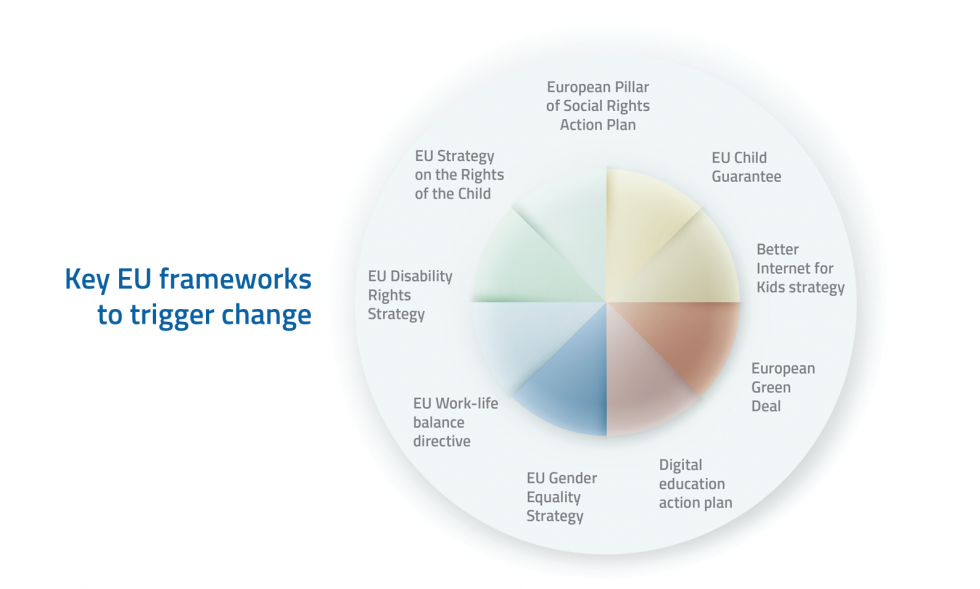 Key EU frameworks to trigger change

European Pillar of Social Rights Action Plan

EU Child Guarantee

Better Internet for Kids strategy

European Green Deal

Digital education action plan

EU Gender Equality Strategy

EU Work-life balance directive

EU Disability Rights Strategy

EU Strategy on the Rights of the Child